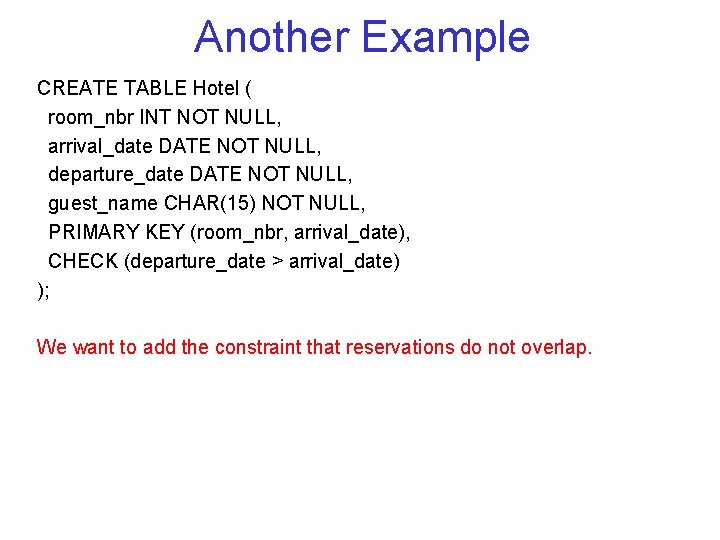 Another Example

CREATE TABLE Hotel (
room_nbr INT NOT NULL,
arrival_date DATE NOT NULL,
departure_date DATE NOT NULL,
guest_name CHAR(15) NOT NULL,
PRIMARY KEY (room_nbr, arrival_date),
CHECK (departure_date > arrival_date)
);

We want to add the constraint that reservations do not overlap.